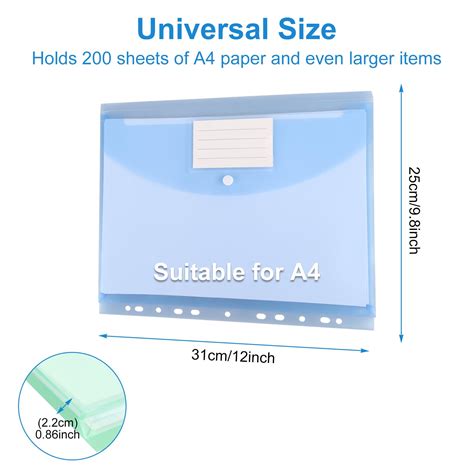 Universal Size
Holds 200 sheets of A4 paper and even larger items

25cm/9.8inch

Suitable for A4

31cm/12inch

(2.2cm)
0.86inch